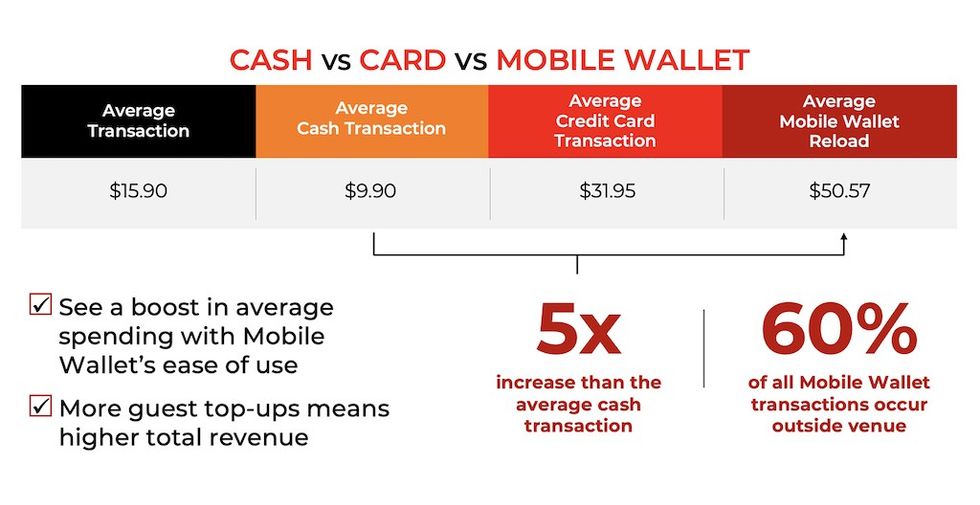 CASH vs CARD vs MOBILE WALLET

| Average Transaction | Average Cash Transaction | Average Credit Card Transaction | Average Mobile Wallet Reload |
|---|---|---|---|
| $15.90 | $9.90 | $31.95 | $50.57 |

☑ See a boost in average spending with Mobile Wallet's ease of use

☑ More guest top-ups means higher total revenue

5x
increase than the average cash transaction

60%
of all Mobile Wallet transactions occur outside venue